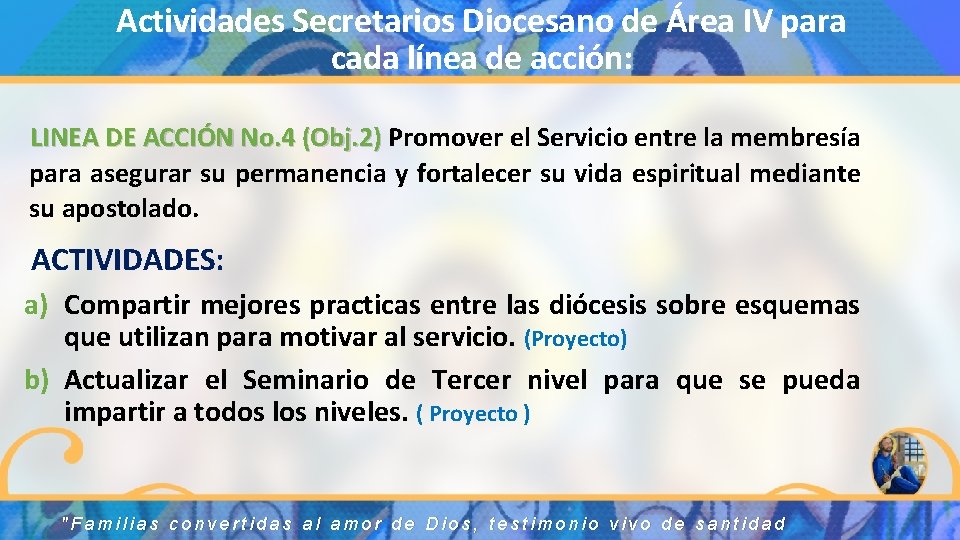 Actividades Secretarios Diocesano de Área IV para cada línea de acción:

LINEA DE ACCIÓN No.4 (Obj.2) Promover el Servicio entre la membresía para asegurar su permanencia y fortalecer su vida espiritual mediante su apostolado.

ACTIVIDADES:

a) Compartir mejores practicas entre las diócesis sobre esquemas que utilizan para motivar al servicio. (Proyecto)

b) Actualizar el Seminario de Tercer nivel para que se pueda impartir a todos los niveles. ( Proyecto )

"Familias convertidas al amor de Dios, testimonio vivo de santidad